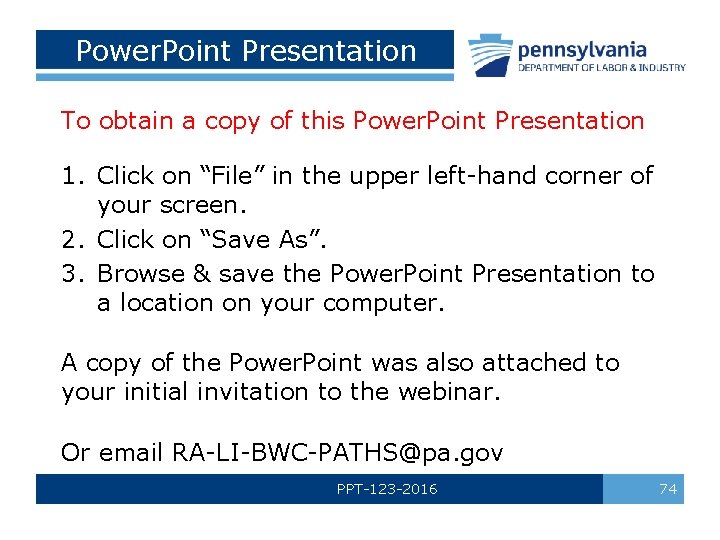 PowerPoint Presentation

pennsylvania
DEPARTMENT OF LABOR & INDUSTRY

To obtain a copy of this PowerPoint Presentation

1. Click on “File” in the upper left-hand corner of your screen.
2. Click on “Save As”.
3. Browse & save the PowerPoint Presentation to a location on your computer.

A copy of the PowerPoint was also attached to your initial invitation to the webinar.

Or email RA-LI-BWC-PATHS@pa.gov

PPT-123-2016

74